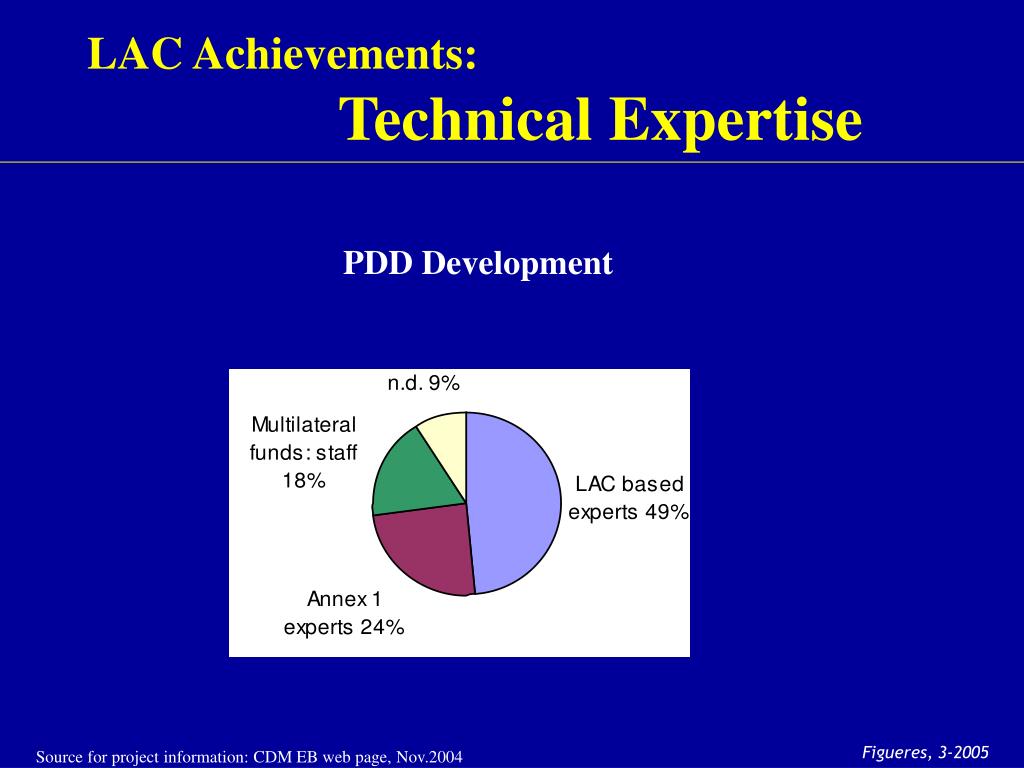 LAC Achievements:

Technical Expertise

PDD Development

n.d. 9%

Multilateral funds: staff 18%

LAC based experts 49%

Annex 1 experts 24%

Source for project information: CDM EB web page, Nov.2004

Figueres, 3-2005